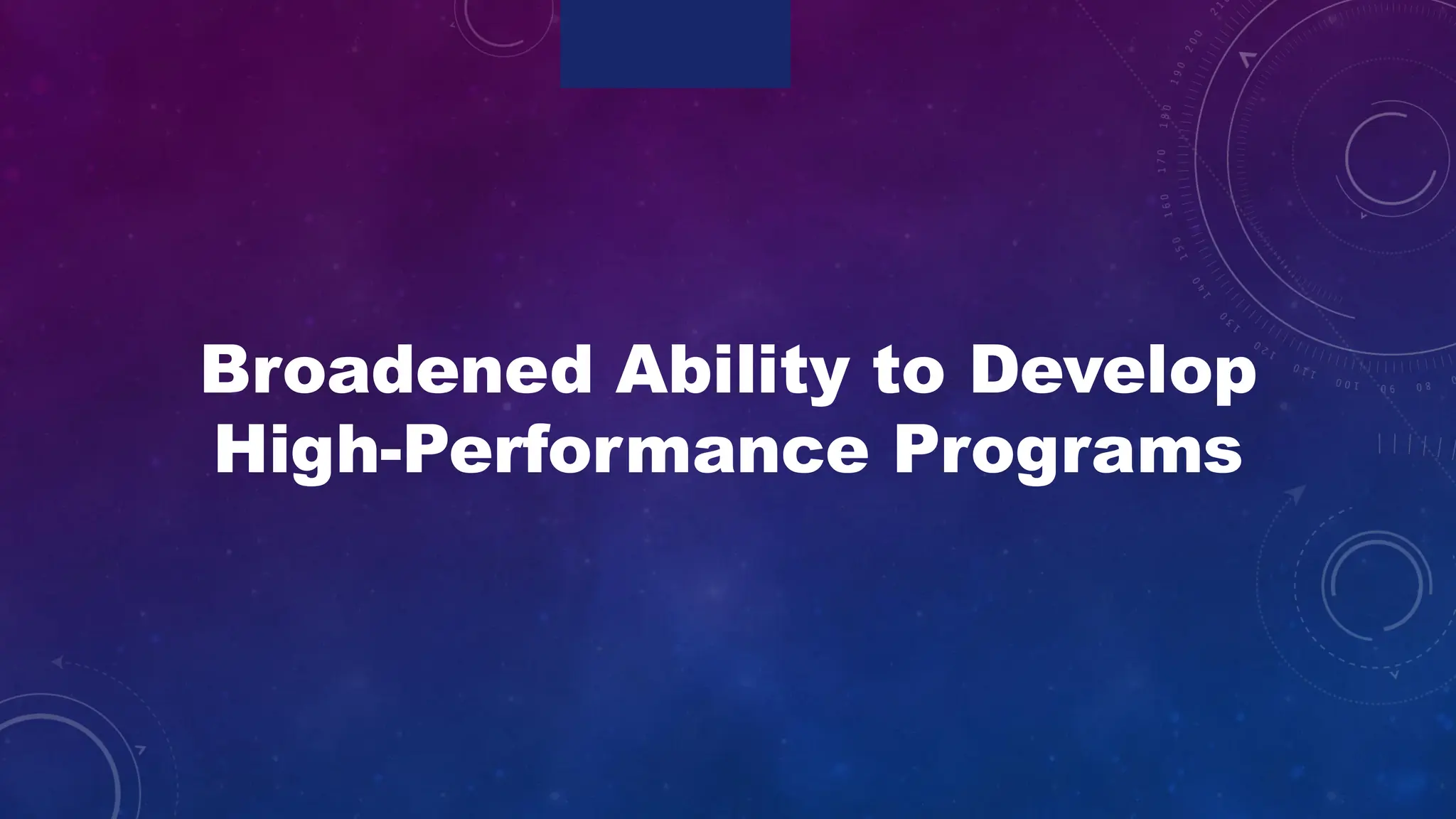 Broadened Ability to Develop High-Performance Programs